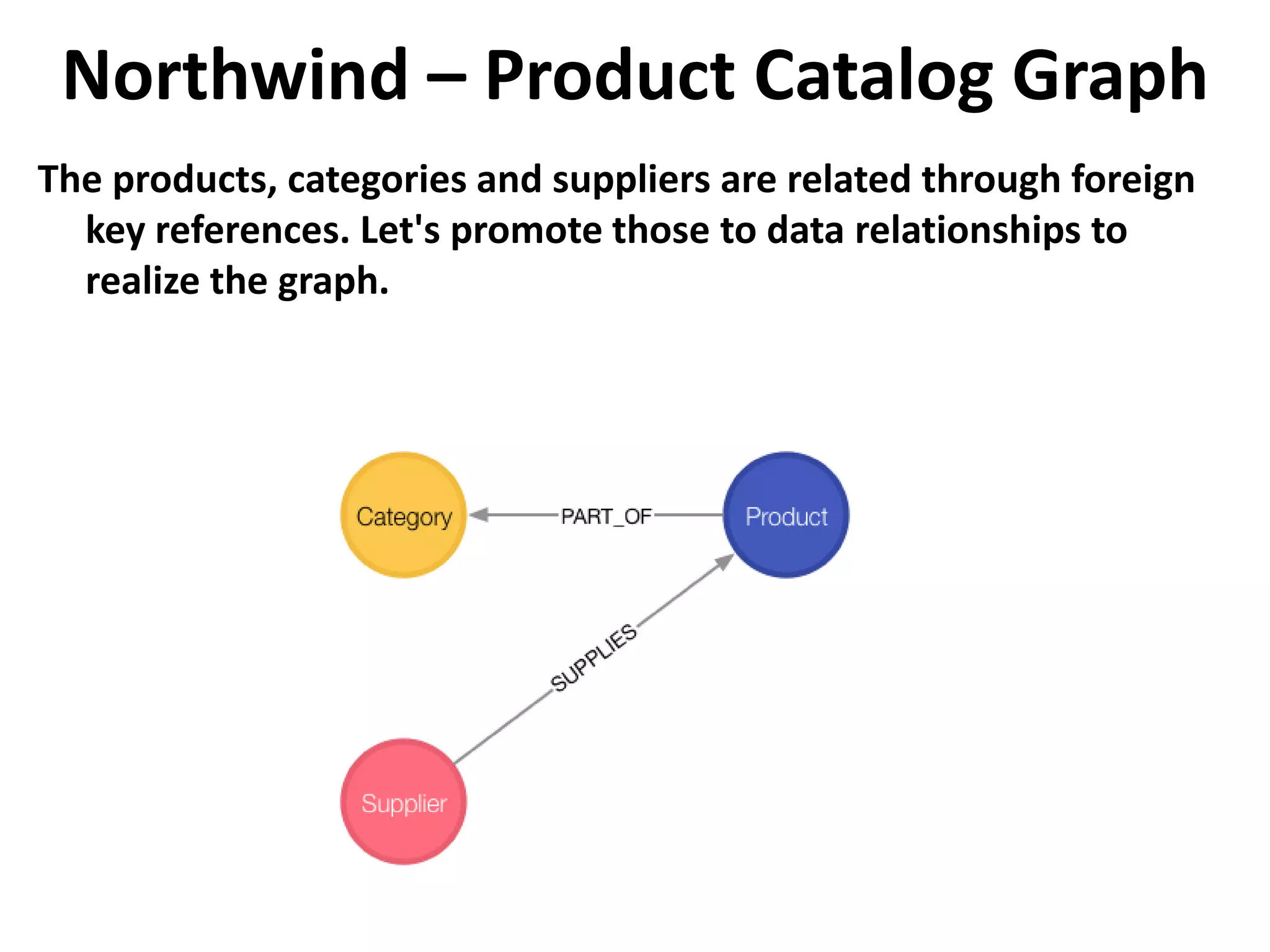 Northwind – Product Catalog Graph

The products, categories and suppliers are related through foreign key references. Let's promote those to data relationships to realize the graph.

Category

PART_OF

Product

SUPPLIES

Supplier